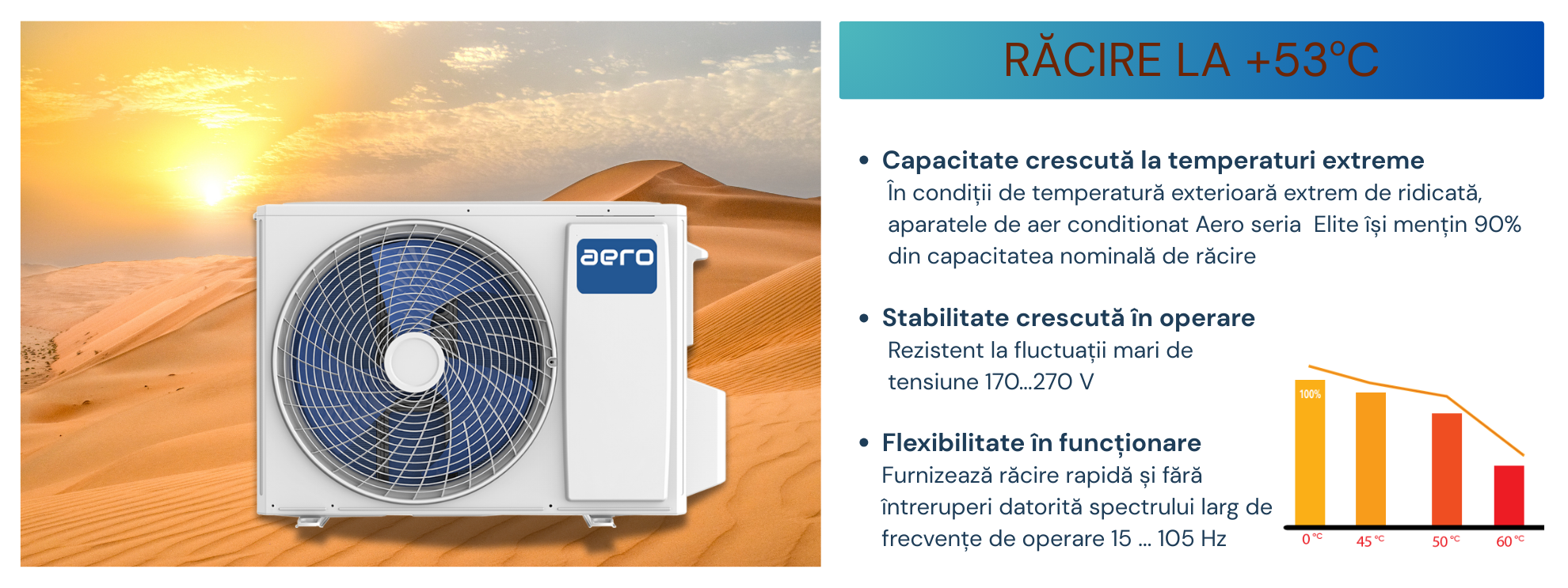 aero

RĂCIRE LA +53°C

• Capacitate crescută la temperaturi extreme
În condiții de temperatură exterioară extrem de ridicată, aparatele de aer conditionat Aero seria Elite își mențin 90% din capacitatea nominală de răcire

• Stabilitate crescută în operare
Rezistent la fluctuații mari de tensiune 170...270 V

• Flexibilitate în funcționare
Furnizează răcire rapidă și fără întreruperi datorită spectrului larg de frecvențe de operare 15 ... 105 Hz

100%

0 °C
45 °C
50 °C
60 °C